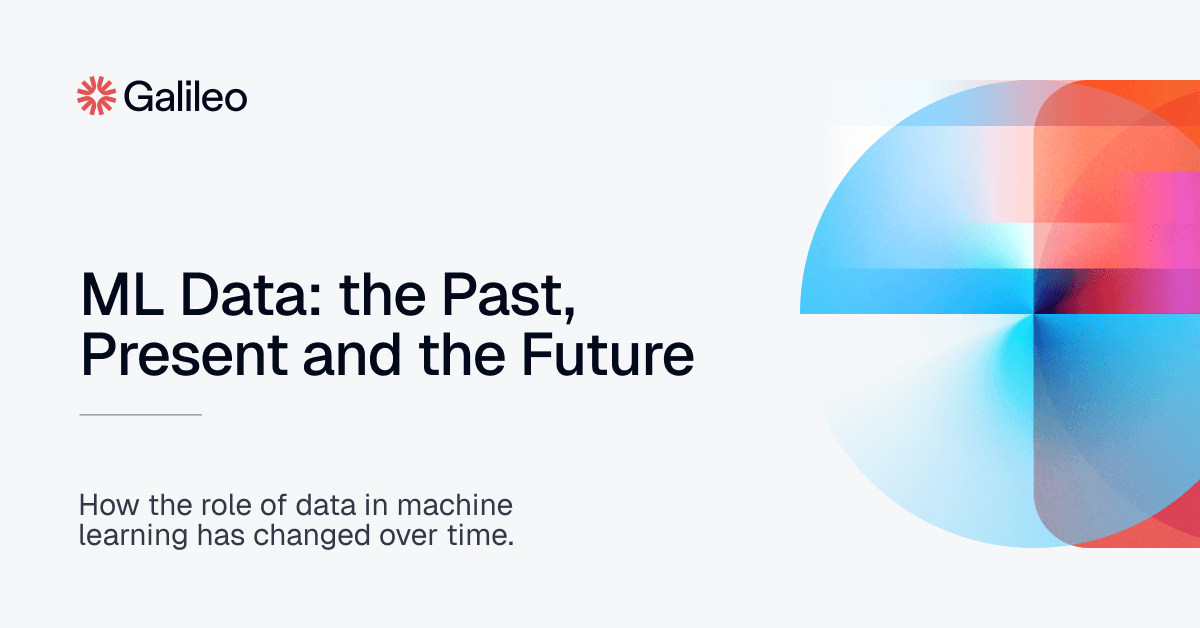 Galileo

ML Data: the Past, Present and the Future

How the role of data in machine learning has changed over time.